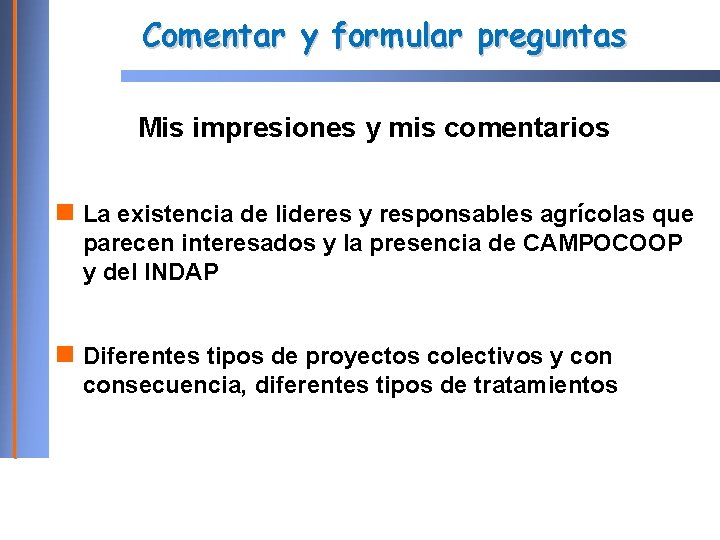 Comentar y formular preguntas

Mis impresiones y mis comentarios

La existencia de lideres y responsables agrícolas que parecen interesados y la presencia de CAMPOCOOP y del INDAP

Diferentes tipos de proyectos colectivos y con consecuencia, diferentes tipos de tratamientos